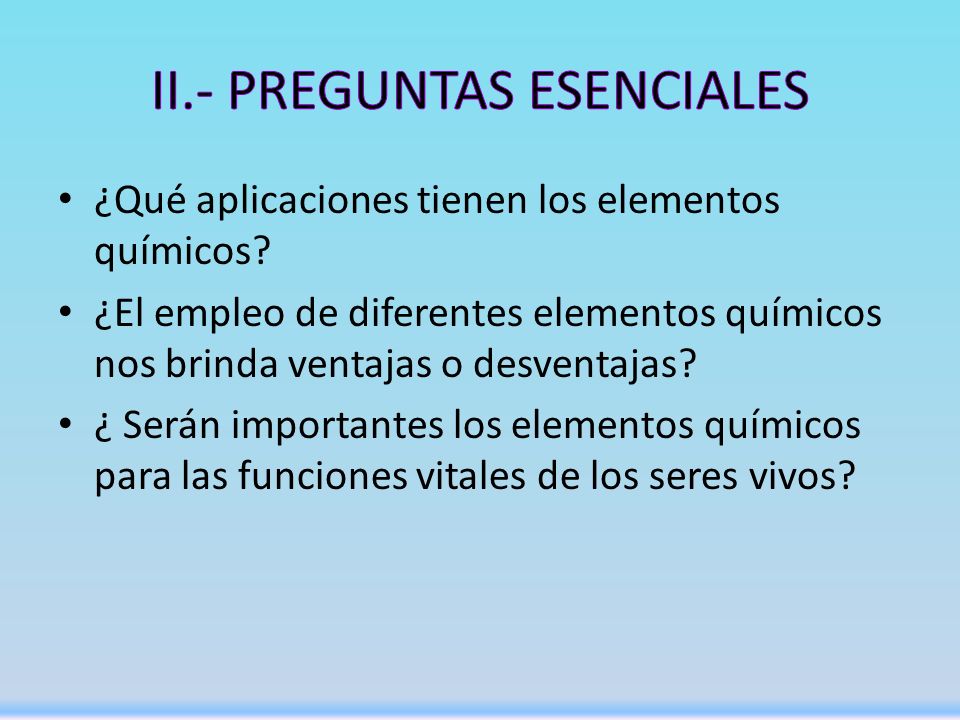 II.- PREGUNTAS ESENCIALES

• ¿Qué aplicaciones tienen los elementos químicos?
• ¿El empleo de diferentes elementos químicos nos brinda ventajas o desventajas?
• ¿ Serán importantes los elementos químicos para las funciones vitales de los seres vivos?